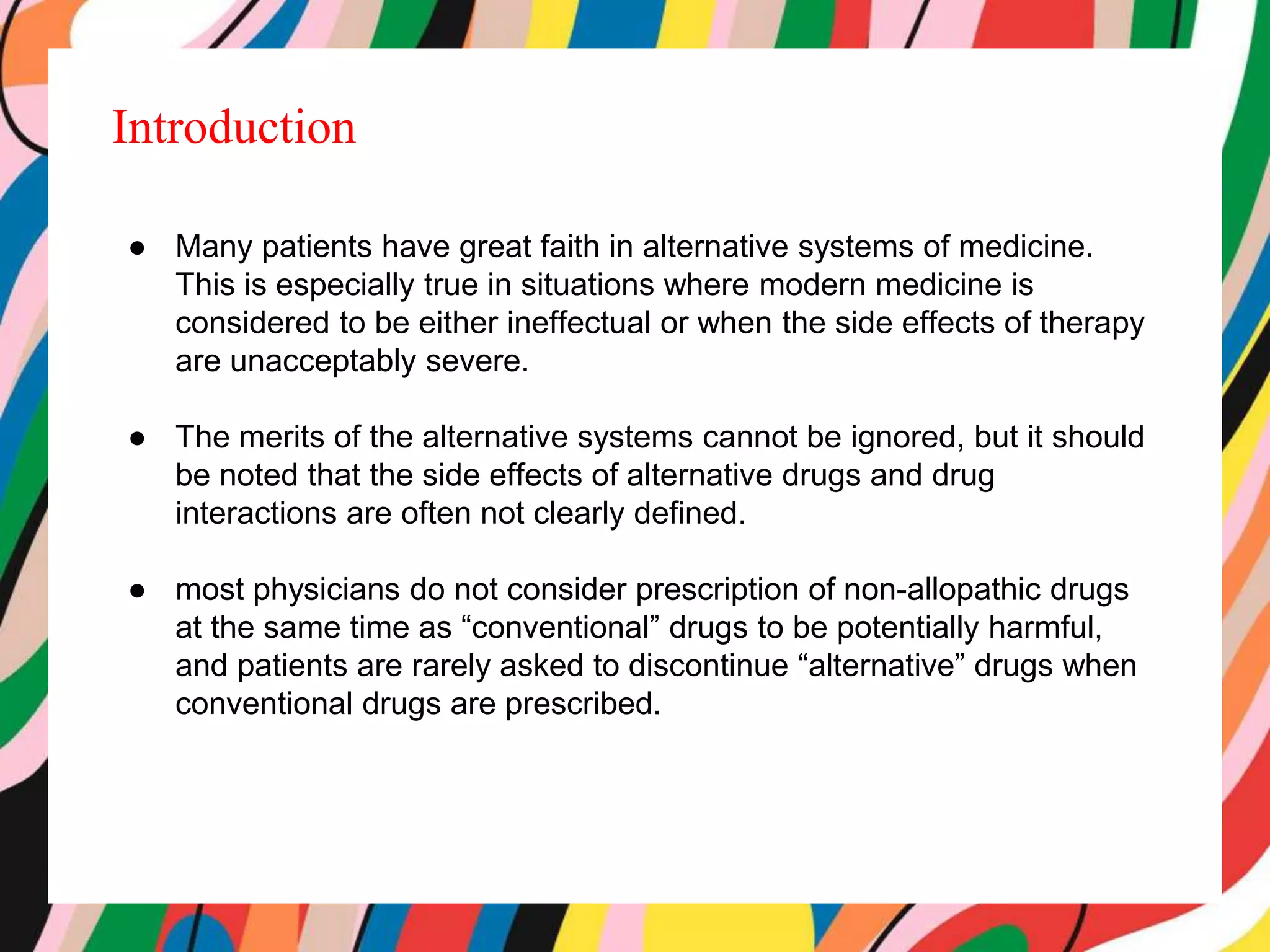 Introduction

● Many patients have great faith in alternative systems of medicine. This is especially true in situations where modern medicine is considered to be either ineffectual or when the side effects of therapy are unacceptably severe.

● The merits of the alternative systems cannot be ignored, but it should be noted that the side effects of alternative drugs and drug interactions are often not clearly defined.

● most physicians do not consider prescription of non-allopathic drugs at the same time as “conventional” drugs to be potentially harmful, and patients are rarely asked to discontinue “alternative” drugs when conventional drugs are prescribed.